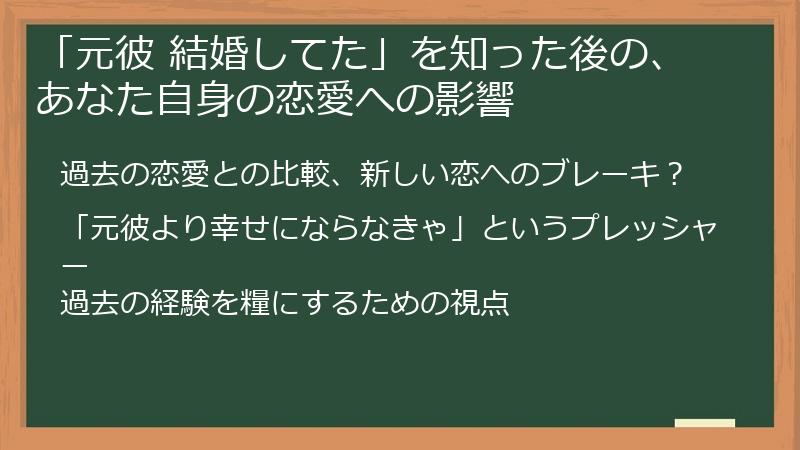 「元彼 結婚してた」を知った後の、あなた自身の恋愛への影響

過去の恋愛との比較、新しい恋へのブレーキ？

「元彼より幸せにならなきゃ」というプレッシャー

過去の経験を糧にするための視点